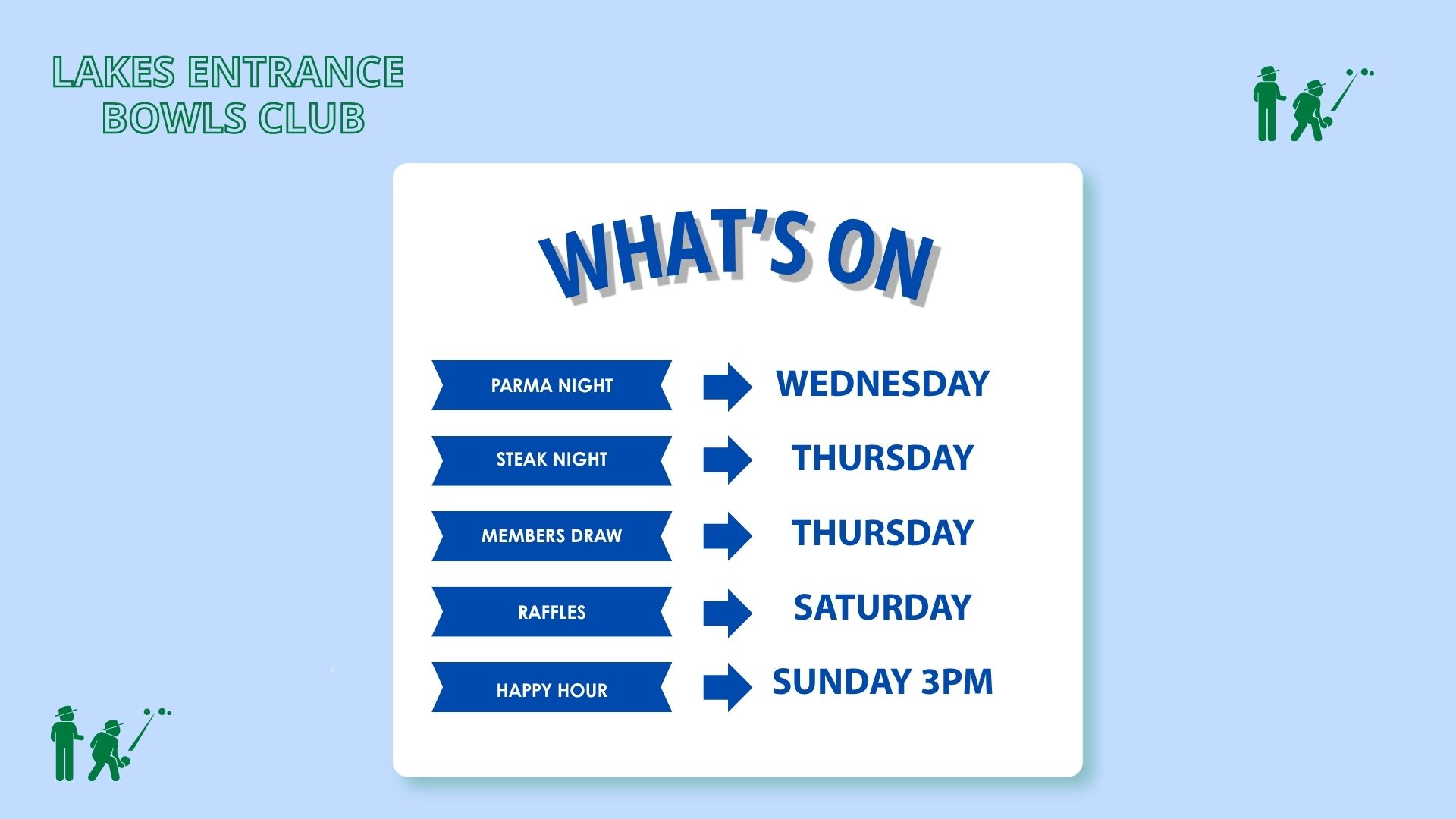 LAKES ENTRANCE BOWLS CLUB

WHAT'S ON

PARMA NIGHT WEDNESDAY

STEAK NIGHT THURSDAY

MEMBERS DRAW THURSDAY

RAFFLES SATURDAY

HAPPY HOUR SUNDAY 3PM